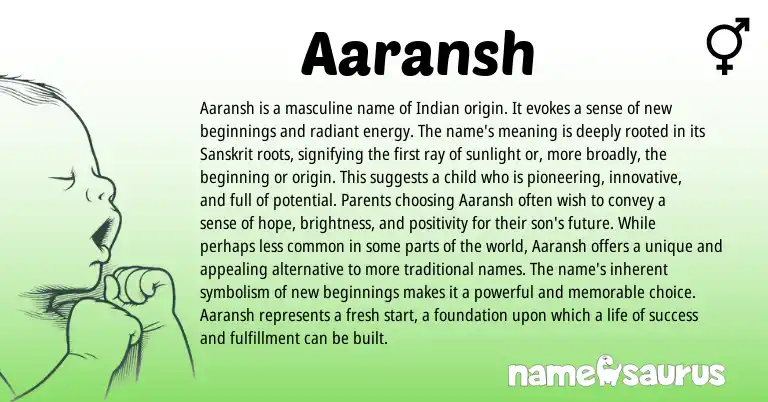 Aaransh

Aaransh is a masculine name of Indian origin. It evokes a sense of new beginnings and radiant energy. The name's meaning is deeply rooted in its Sanskrit roots, signifying the first ray of sunlight or, more broadly, the beginning or origin. This suggests a child who is pioneering, innovative, and full of potential. Parents choosing Aaransh often wish to convey a sense of hope, brightness, and positivity for their son's future. While perhaps less common in some parts of the world, Aaransh offers a unique and appealing alternative to more traditional names. The name's inherent symbolism of new beginnings makes it a powerful and memorable choice. Aaransh represents a fresh start, a foundation upon which a life of success and fulfillment can be built.

namesaurus